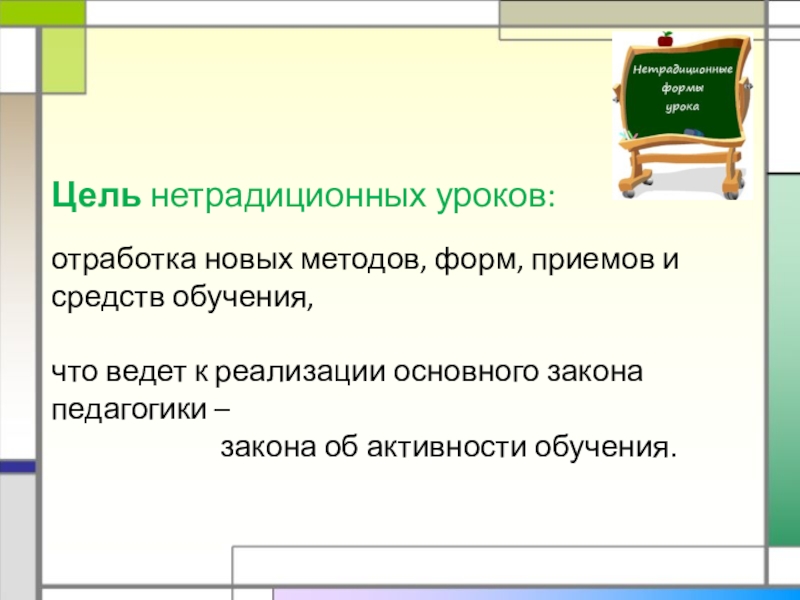 Нетрадиционные формы урока

Цель нетрадиционных уроков:

отработка новых методов, форм, приемов и средств обучения,

что ведет к реализации основного закона педагогики –
закона об активности обучения.